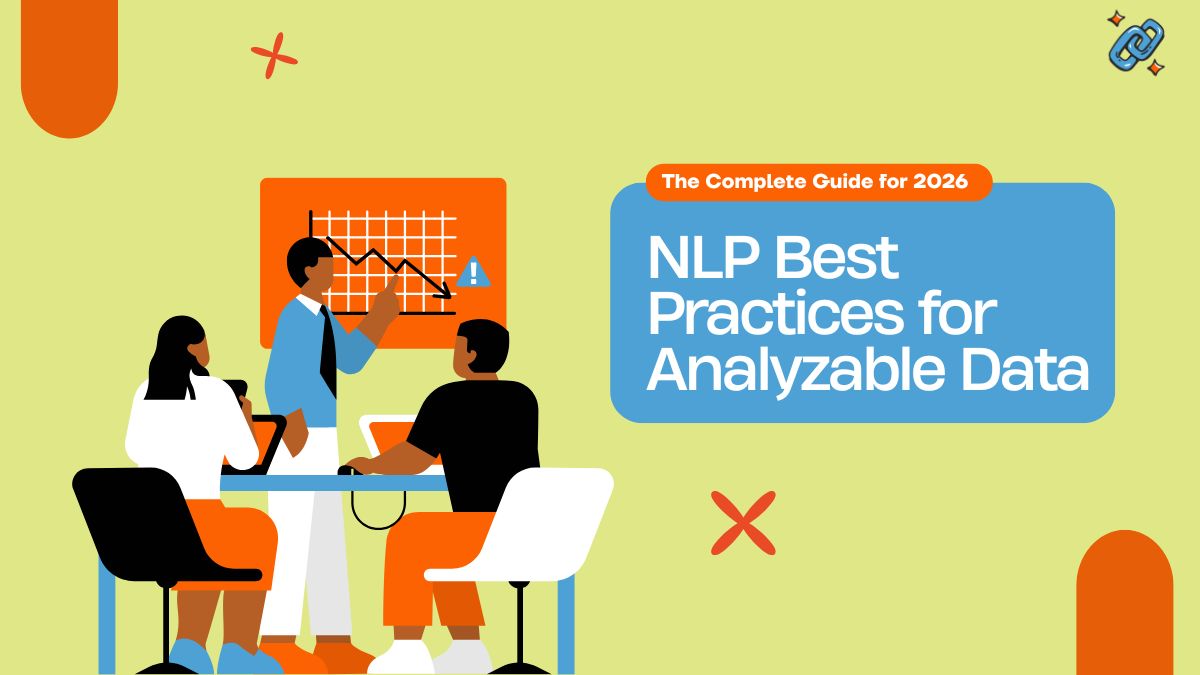 The Complete Guide for 2026

NLP Best Practices for Analyzable Data